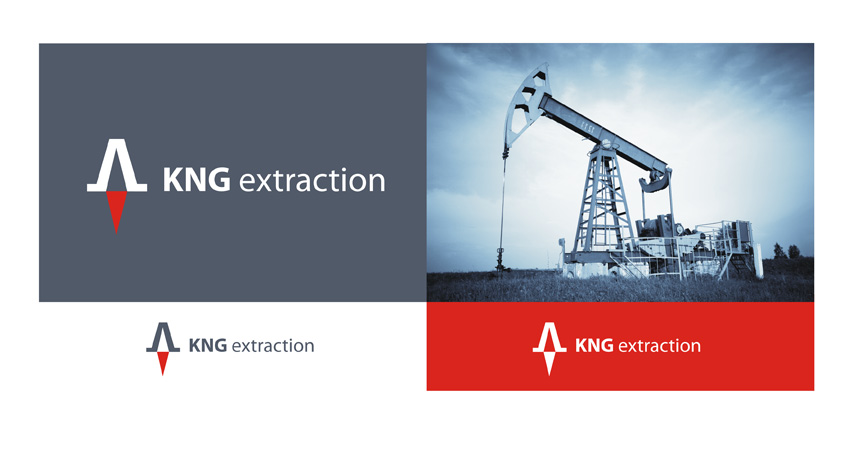 KNG extraction

KNG extraction

KNG extraction